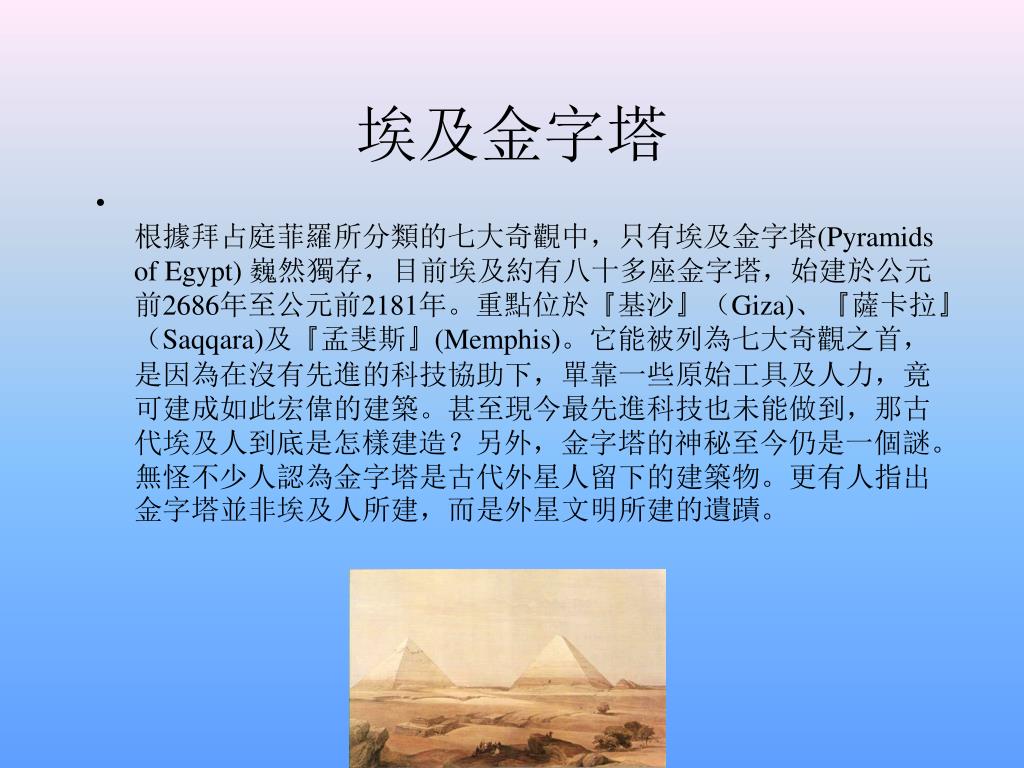 埃及金字塔

•

根據拜占庭菲羅所分類的七大奇觀中，只有埃及金字塔(Pyramids of Egypt) 巍然獨存，目前埃及約有八十多座金字塔，始建於公元前2686年至公元前2181年。重點位於『基沙』（Giza)、『薩卡拉』（Saqqara)及『孟斐斯』(Memphis)。它能被列為七大奇觀之首，是因為在沒有先進的科技協助下，單靠一些原始工具及人力，竟可建成如此宏偉的建築。甚至現今最先進科技也未能做到，那古代埃及人到底是怎樣建造？另外，金字塔的神秘至今仍是一個謎。無怪不少人認為金字塔是古代外星人留下的建築物。更有人指出金字塔並非埃及人所建，而是外星文明所建的遺蹟。